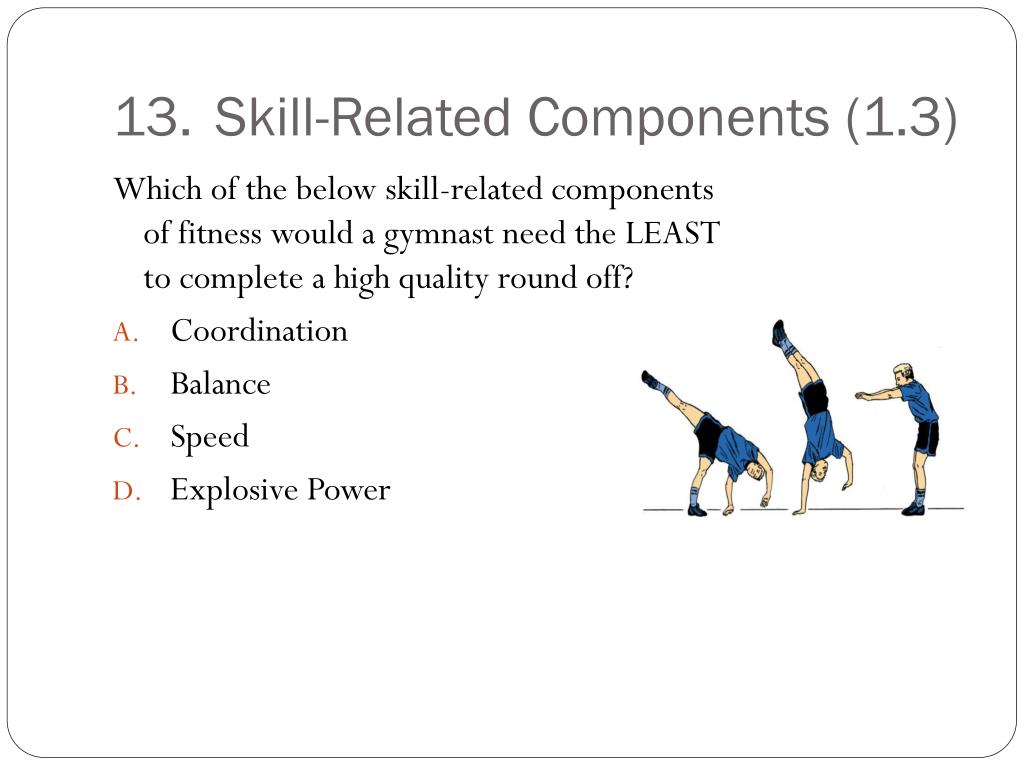 13. Skill-Related Components (1.3)

Which of the below skill-related components of fitness would a gymnast need the LEAST to complete a high quality round off?

A. Coordination
B. Balance
C. Speed
D. Explosive Power